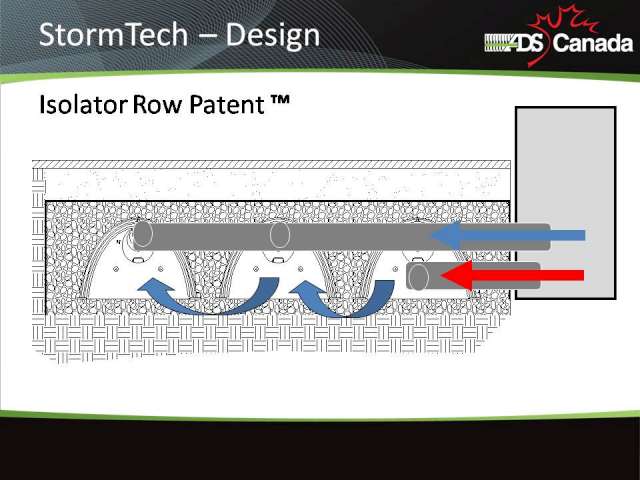 StormTech – Design

ADS Canada

Isolator Row Patent ™